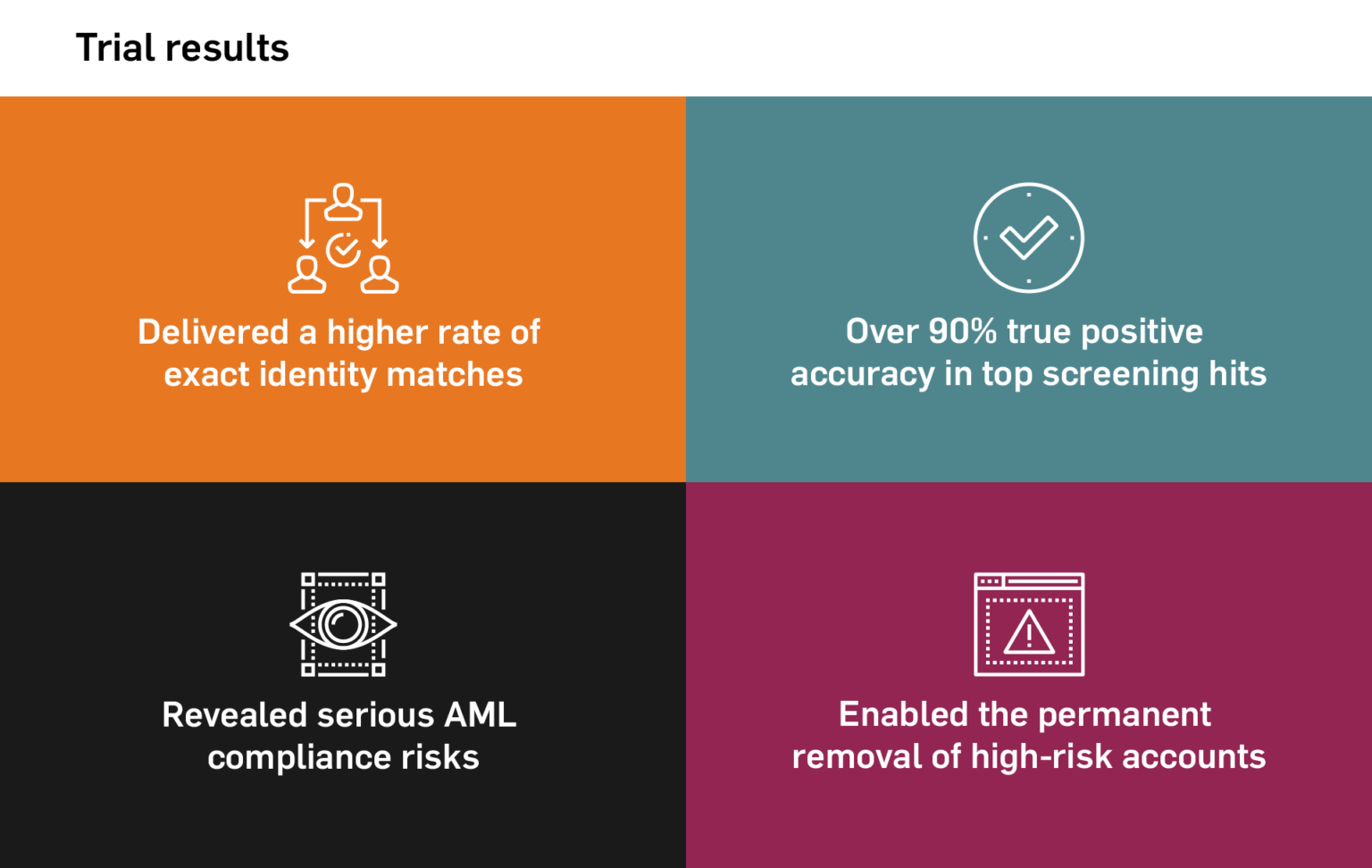 Trial results

Delivered a higher rate of exact identity matches

Over 90% true positive accuracy in top screening hits

Revealed serious AML compliance risks

Enabled the permanent removal of high-risk accounts